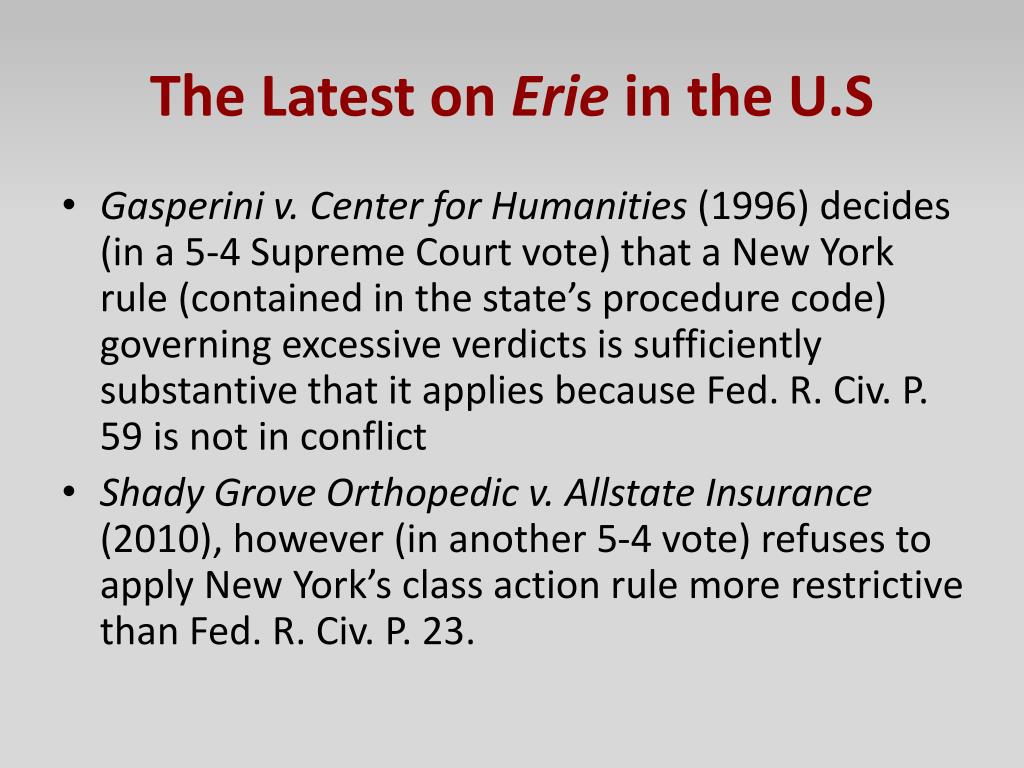 The Latest on Erie in the U.S

• Gasperini v. Center for Humanities (1996) decides (in a 5-4 Supreme Court vote) that a New York rule (contained in the state's procedure code) governing excessive verdicts is sufficiently substantive that it applies because Fed. R. Civ. P. 59 is not in conflict

• Shady Grove Orthopedic v. Allstate Insurance (2010), however (in another 5-4 vote) refuses to apply New York's class action rule more restrictive than Fed. R. Civ. P. 23.